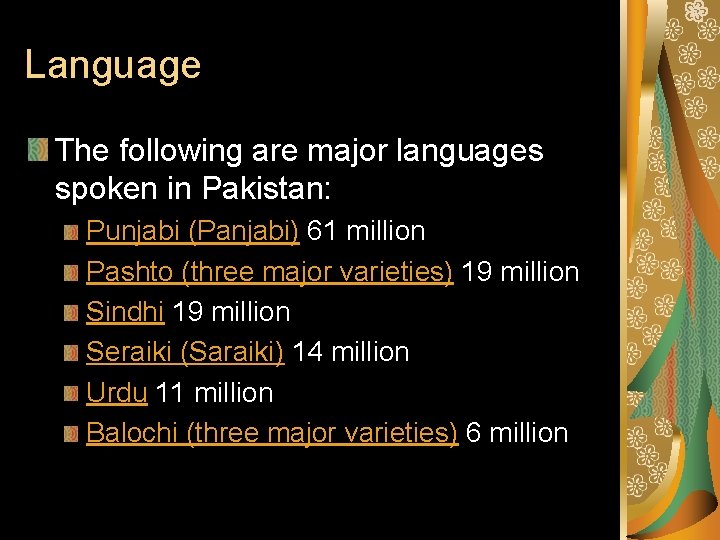 Language

The following are major languages spoken in Pakistan:

Punjabi (Panjabi) 61 million

Pashto (three major varieties) 19 million

Sindhi 19 million

Seraiki (Saraiki) 14 million

Urdu 11 million

Balochi (three major varieties) 6 million